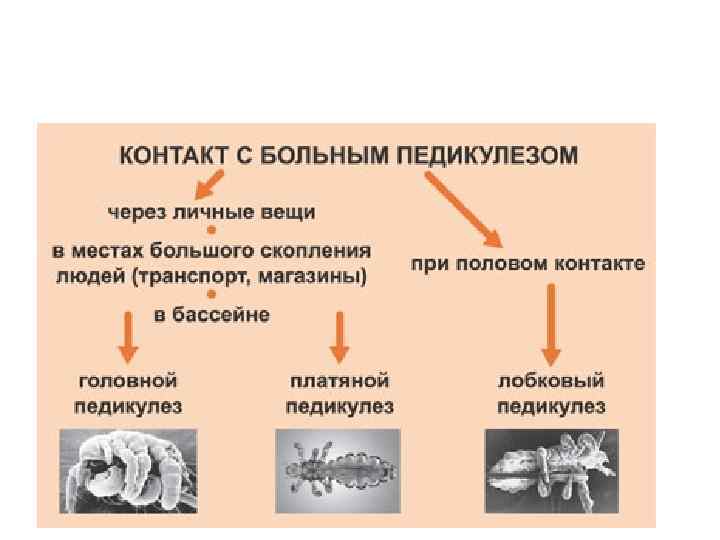 КОНТАКТ С БОЛЬНЫМ ПЕДИКУЛЕЗОМ

через личные вещи

в местах большого скопления людей (транспорт, магазины)

в бассейне

при половом контакте

головной педикулез

платяной педикулез

лобковый педикулез